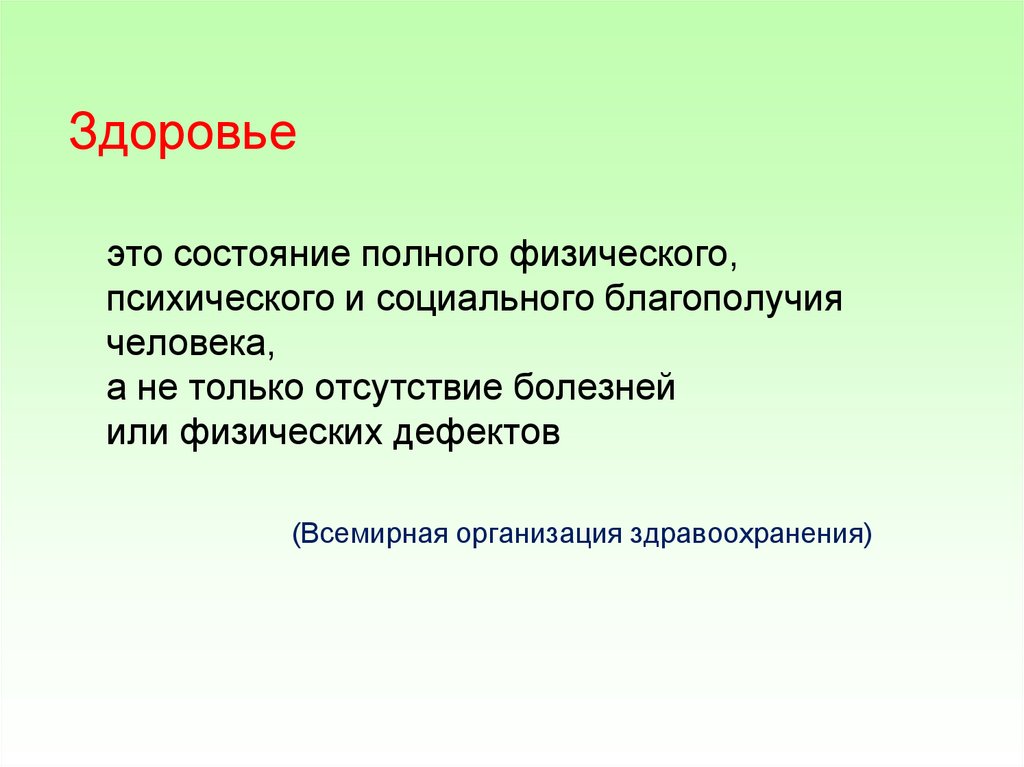 Здоровье

это состояние полного физического, психического и социального благополучия человека,
а не только отсутствие болезней или физических дефектов

(Всемирная организация здравоохранения)